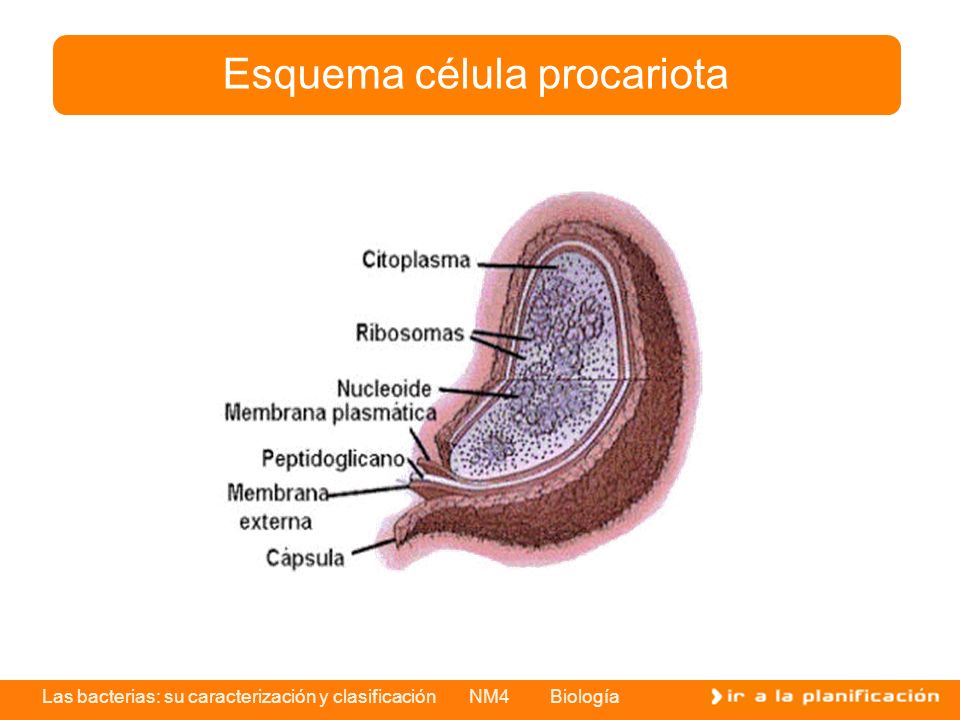 Esquema célula procariota

Citoplasma
Ribosomas
Nucleoide
Membrana plasmática
Peptidoglicano
Membrana externa
Cápsula

Las bacterias: su caracterización y clasificación NM4 Biología

ir a la planificación